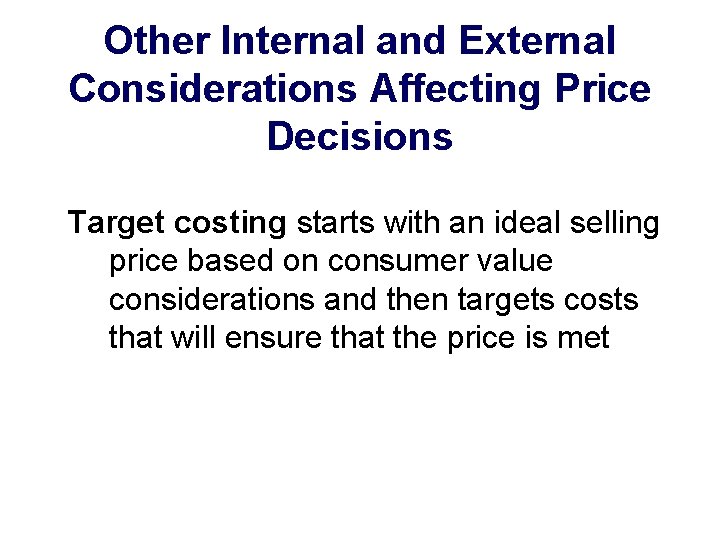 Other Internal and External Considerations Affecting Price Decisions

Target costing starts with an ideal selling price based on consumer value considerations and then targets costs that will ensure that the price is met